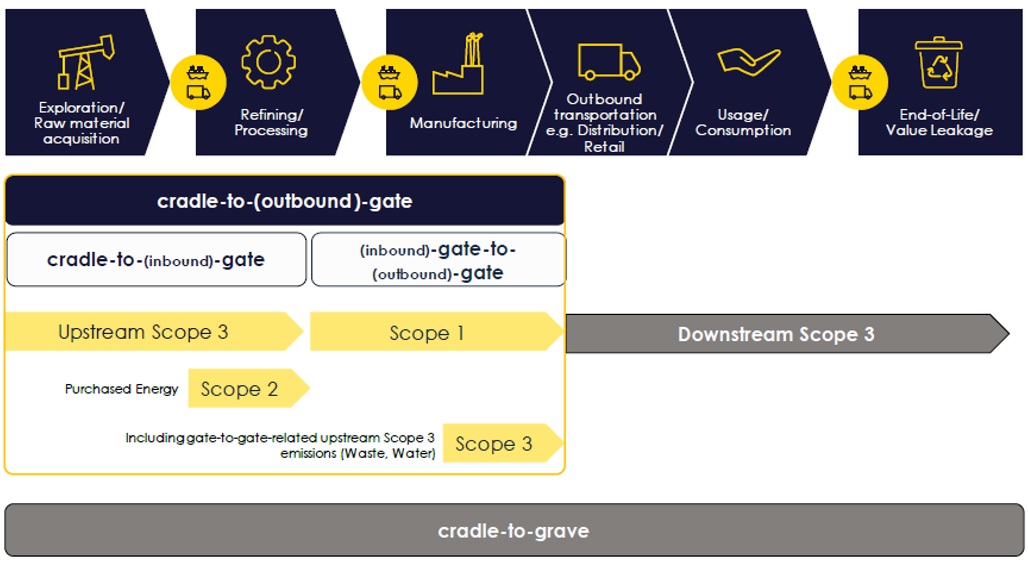 Exploration/ Raw material acquisition

Refining/ Processing

Manufacturing

Outbound transportation e.g. Distribution/ Retail

Usage/ Consumption

End-of-Life/ Value Leakage

cradle-to-(outbound)-gate

cradle-to-(inbound)-gate

(inbound)-gate-to-(outbound)-gate

Upstream Scope 3

Scope 1

Downstream Scope 3

Purchased Energy

Scope 2

Including gate-to-gate-related upstream Scope 3 emissions (Waste, Water)

Scope 3

cradle-to-grave